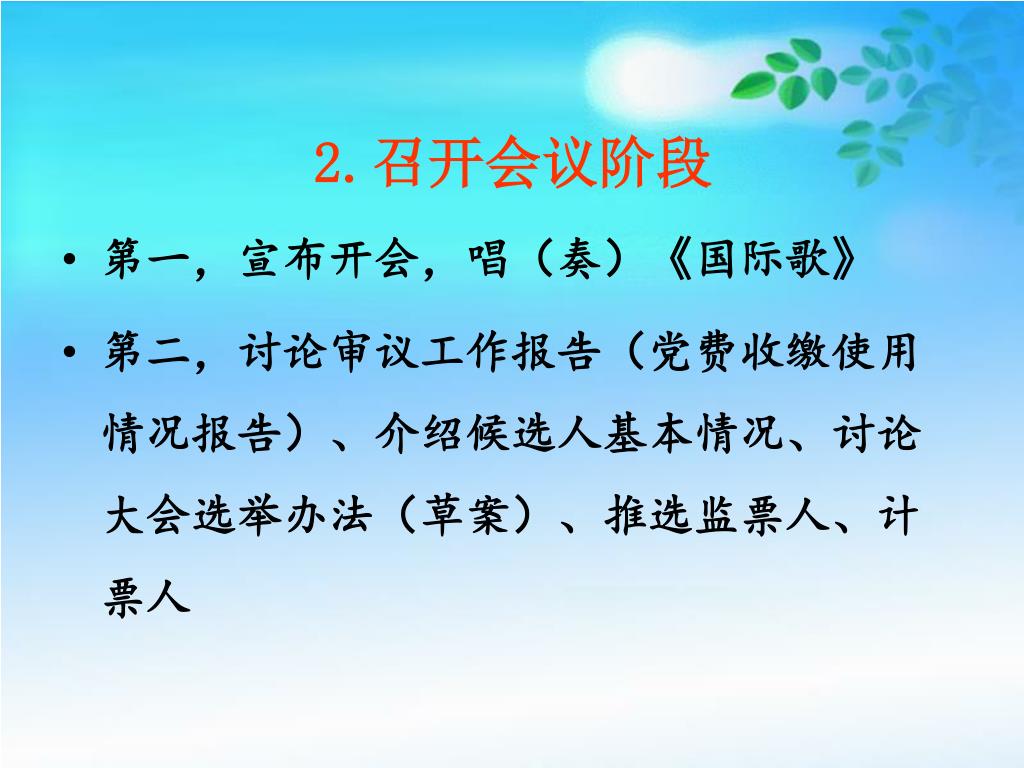 2. 召开会议阶段

• 第一，宣布开会，唱（奏）《国际歌》

• 第二，讨论审议工作报告（党费收缴使用情况报告）、介绍候选人基本情况、讨论大会选举办法（草案）、推选监票人、计票人